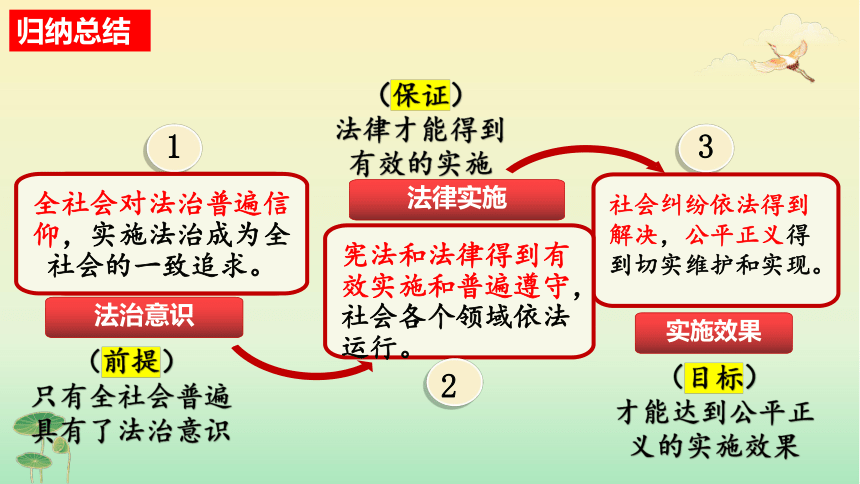 归纳总结

1

全社会对法治普遍信仰，实施法治成为全社会的一致追求。

法治意识

（前提）
只有全社会普遍具有了法治意识

（保证）
法律才能得到有效的实施

法律实施

宪法和法律得到有效实施和普遍遵守，社会各个领域依法运行。

2

3

社会纠纷依法得到解决，公平正义得到切实维护和实现。

实施效果

（目标）
才能达到公平正义的实施效果